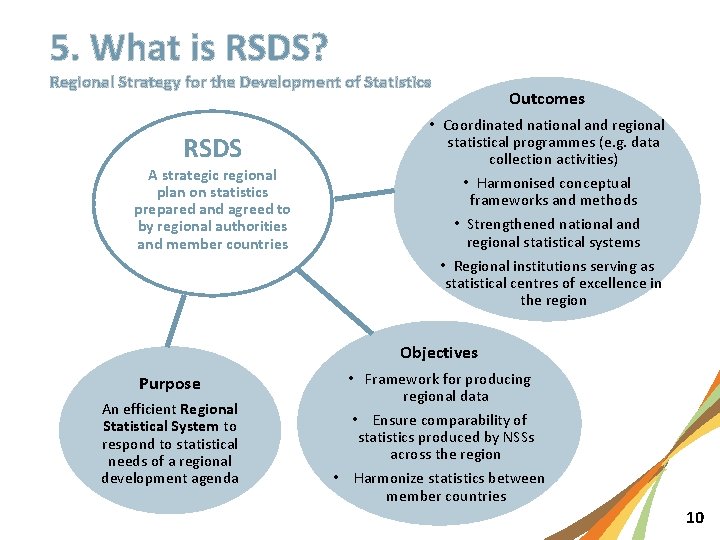 5. What is RSDS?

Regional Strategy for the Development of Statistics

RSDS

A strategic regional plan on statistics prepared and agreed to by regional authorities and member countries

Outcomes

• Coordinated national and regional statistical programmes (e.g. data collection activities)

• Harmonised conceptual frameworks and methods

• Strengthened national and regional statistical systems

• Regional institutions serving as statistical centres of excellence in the region

Purpose

An efficient Regional Statistical System to respond to statistical needs of a regional development agenda

Objectives

• Framework for producing regional data

• Ensure comparability of statistics produced by NSSs across the region

• Harmonize statistics between member countries

10